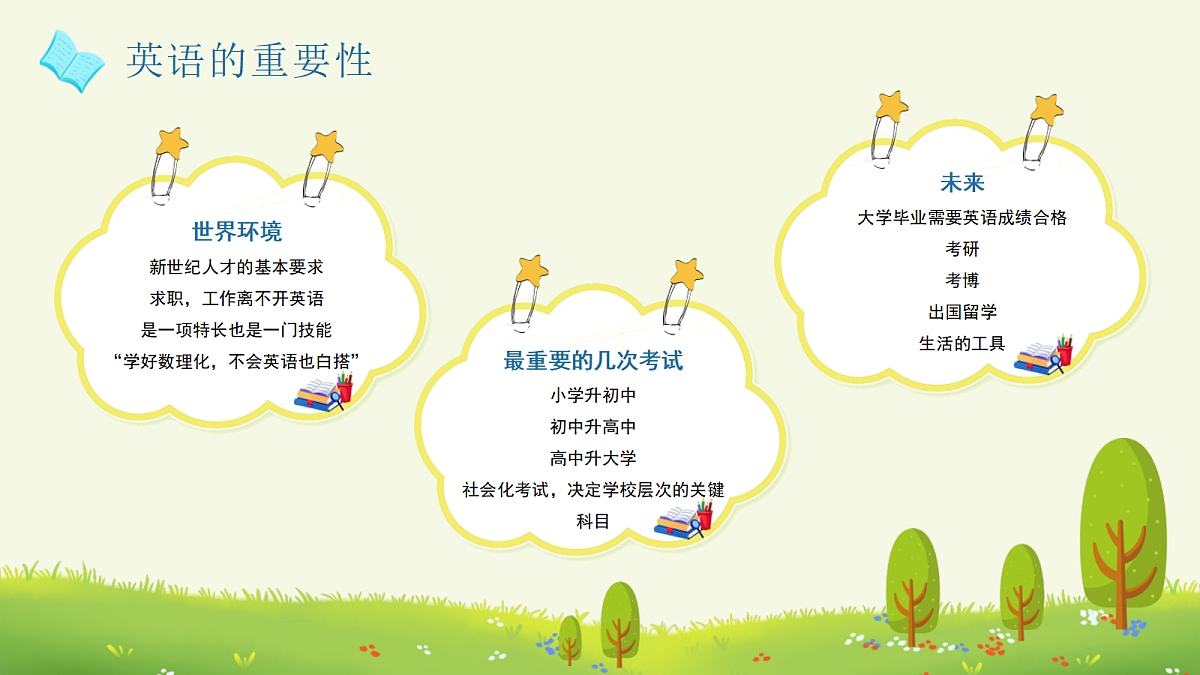 英语的重要性

世界环境
新世纪人才的基本要求
求职，工作离不开英语
是一项特长也是一门技能
“学好数理化，不会英语也白搭”

最重要的几次考试
小学升初中
初中升高中
高中升大学
社会化考试，决定学校层次的关键科目

未来
大学毕业需要英语成绩合格
考研
考博
出国留学
生活的工具